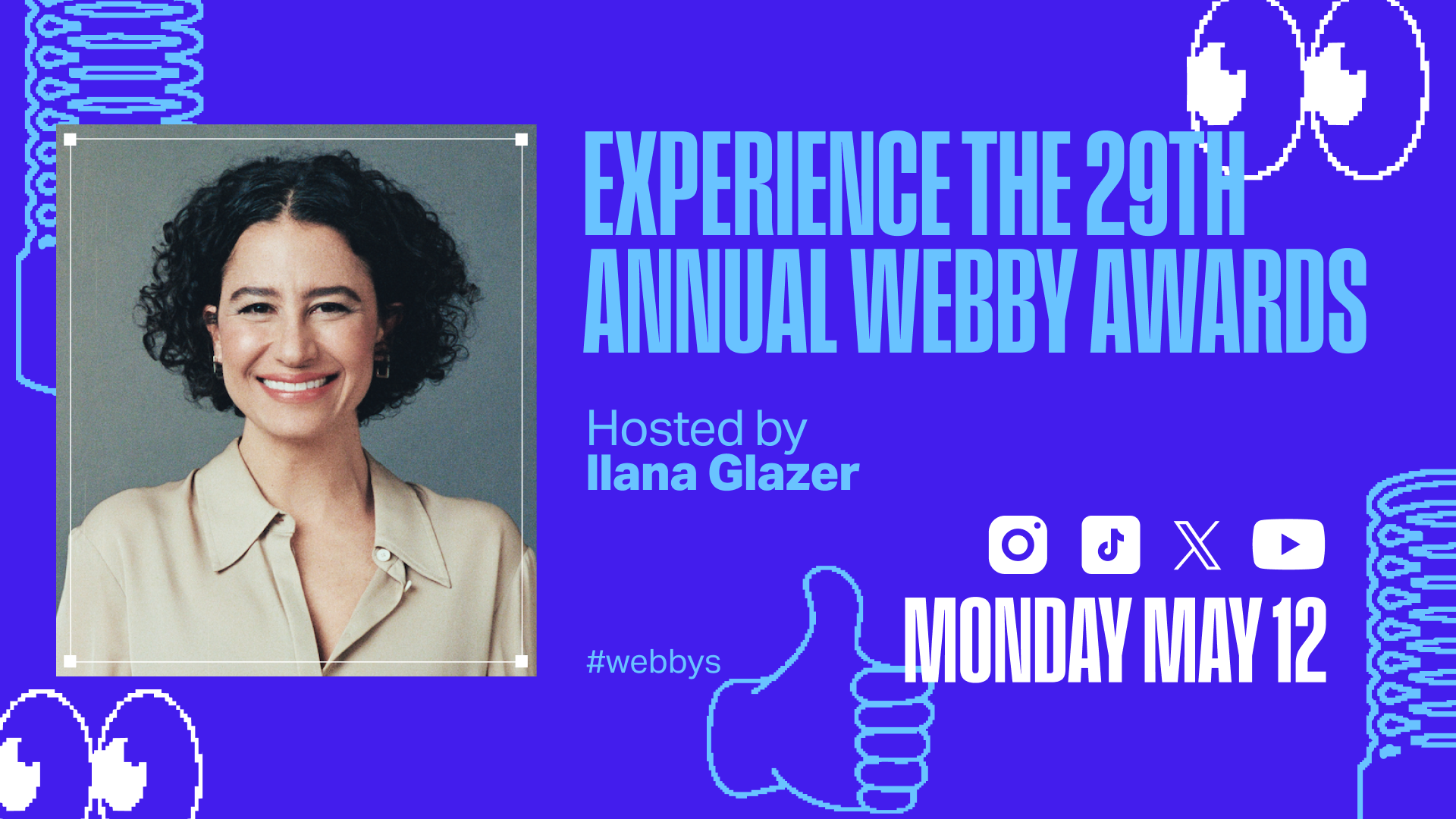 EXPERIENCE THE 29TH ANNUAL WEBBY AWARDS

Hosted by
Ilana Glazer

#webbys

MONDAY MAY 12